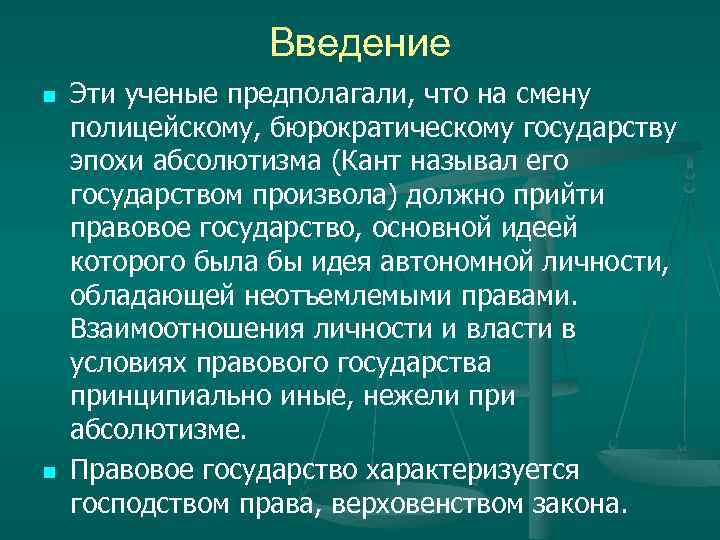 Введение

Эти ученые предполагали, что на смену полицейскому, бюрократическому государству эпохи абсолютизма (Кант называл его государством произвола) должно прийти правовое государство, основной идеей которого была бы идея автономной личности, обладающей неотъемлемыми правами. Взаимоотношения личности и власти в условиях правового государства принципиально иные, нежели при абсолютизме.

Правовое государство характеризуется господством права, верховенством закона.